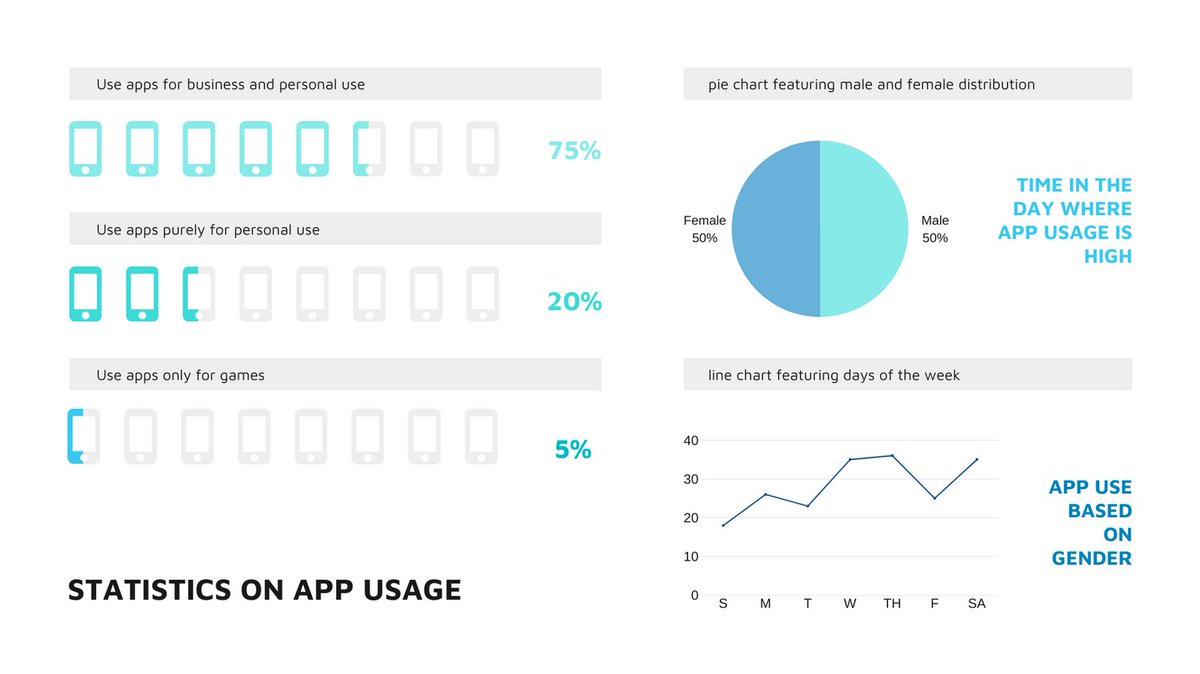 Use apps for business and personal use

75%

Use apps purely for personal use

20%

Use apps only for games

5%

STATISTICS ON APP USAGE

pie chart featuring male and female distribution

Female
50%

Male
50%

TIME IN THE DAY WHERE APP USAGE IS HIGH

line chart featuring days of the week

40
30
20
10
0

S M T W TH F SA

APP USE BASED ON GENDER